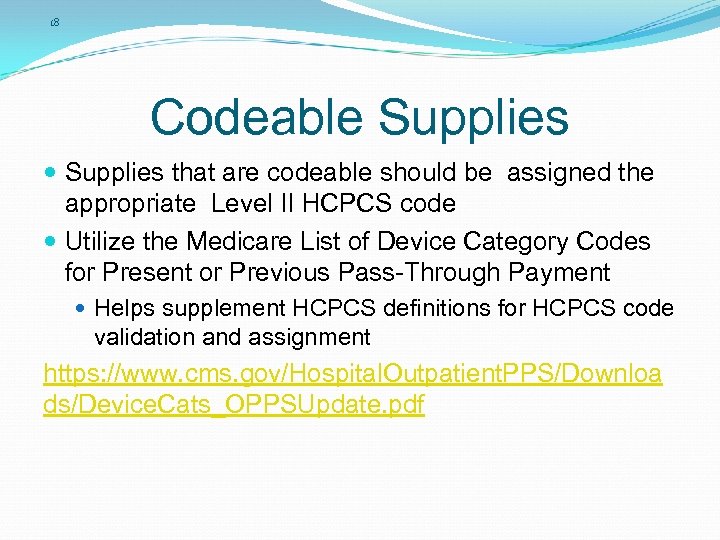 18

Codeable Supplies

- Supplies that are codeable should be assigned the appropriate Level II HCPCS code
- Utilize the Medicare List of Device Category Codes for Present or Previous Pass-Through Payment
  - Helps supplement HCPCS definitions for HCPCS code validation and assignment

https://www.cms.gov/HospitalOutpatientPPS/Downloads/DeviceCats_OPPSUpdate.pdf